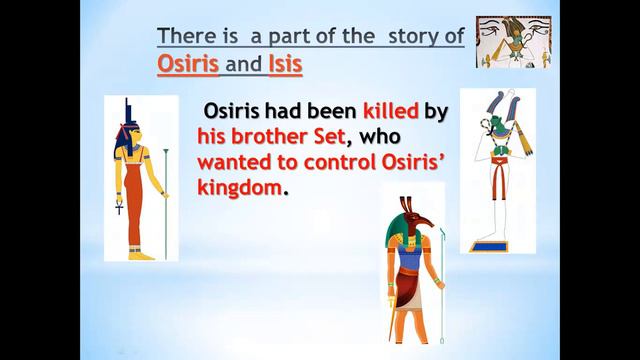 There is a part of the story of Osiris and Isis

Osiris had been killed by his brother Set, who wanted to control Osiris' kingdom.